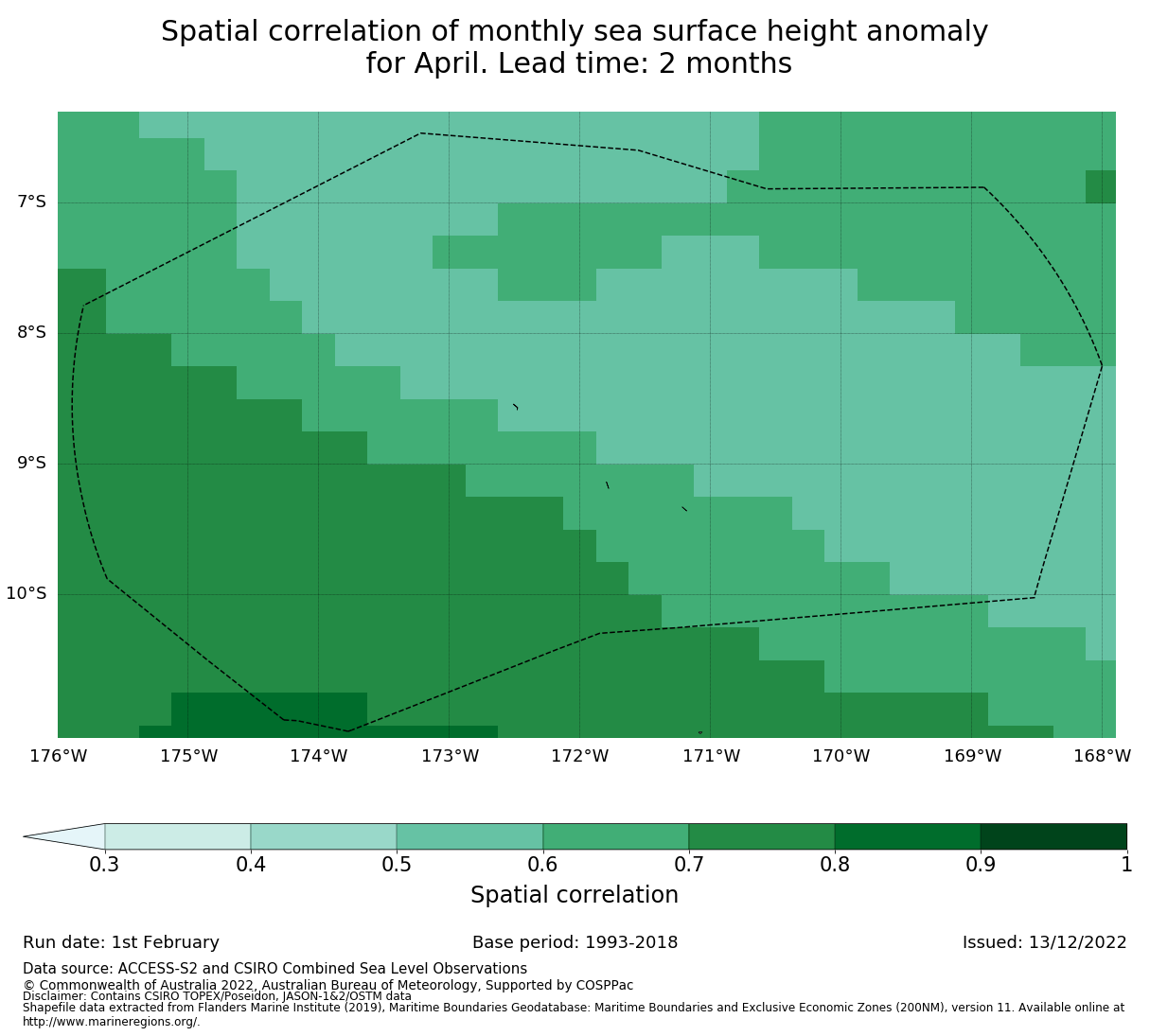 Spatial correlation of monthly sea surface height anomaly for April. Lead time: 2 months

7°S
8°S
9°S
10°S

176°W 175°W 174°W 173°W 172°W 171°W 170°W 169°W 168°W

0.3 0.4 0.5 0.6 0.7 0.8 0.9 1

Spatial correlation

Run date: 1st February
Base period: 1993-2018
Issued: 13/12/2022

Data source: ACCESS-S2 and CSIRO Combined Sea Level Observations
© Commonwealth of Australia 2022, Australian Bureau of Meteorology, Supported by COSPPac
Disclaimer: Contains CSIRO TOPEX/Poseidon, JASON-1&2/OSTM data
Shapefile data extracted from Flanders Marine Institute (2019), Maritime Boundaries Geodatabase: Maritime Boundaries and Exclusive Economic Zones (200NM), version 11. Available online at http://www.marineregions.org/.